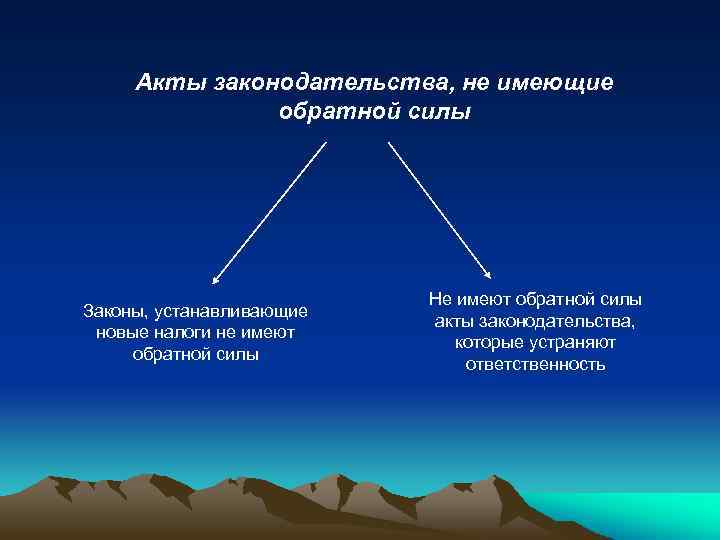 Акты законодательства, не имеющие обратной силы

Законы, устанавливающие новые налоги не имеют обратной силы

Не имеют обратной силы акты законодательства, которые устраняют ответственность